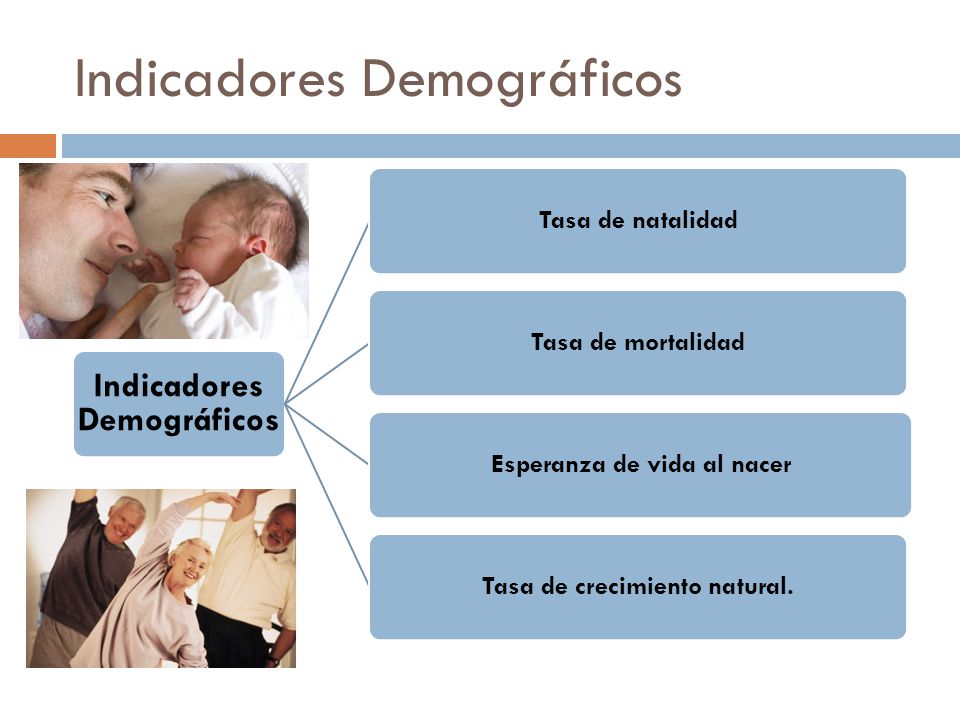 Indicadores Demográficos

Indicadores Demográficos

Tasa de natalidad

Tasa de mortalidad

Esperanza de vida al nacer

Tasa de crecimiento natural.